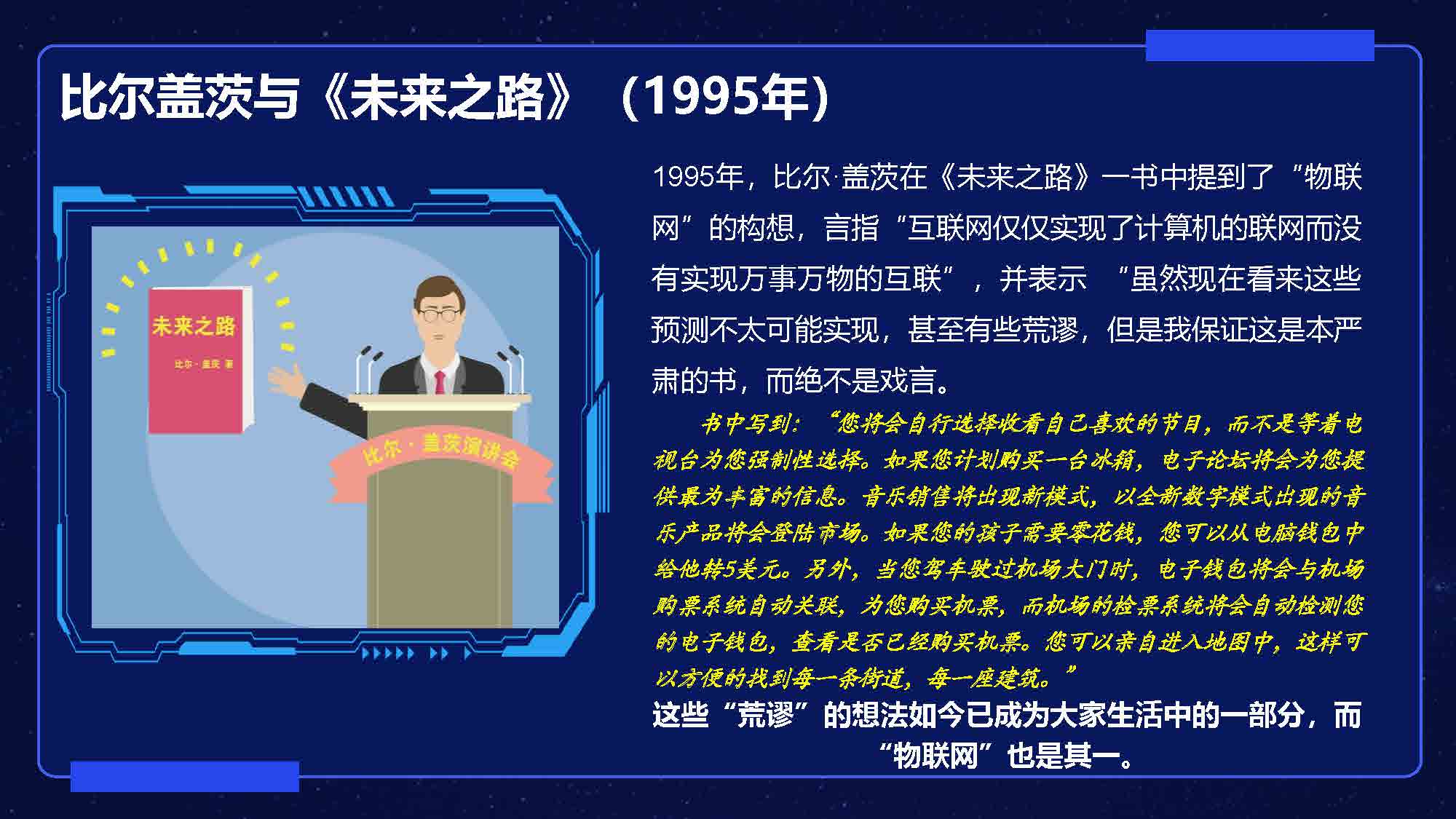 比尔盖茨与《未来之路》（1995年）

未来之路

比尔·盖茨 著

比尔·盖茨演讲会

1995年，比尔·盖茨在《未来之路》一书中提到了“物联网”的构想，言指“互联网仅仅实现了计算机的联网而没有实现万事万物的互联”，并表示 “虽然现在看来这些预测不太可能实现，甚至有些荒谬，但是我保证这是本严肃的书，而绝不是戏言。

书中写到：“您将会自行选择收看自己喜欢的节目，而不是等着电视台为您强制性选择。如果您计划购买一台冰箱，电子论坛将会为您提供最为丰富的信息。音乐销售将出现新模式，以全新数字模式出现的音乐产品将会登陆市场。如果您的孩子需要零花钱，您可以从电脑钱包中给他转5美元。另外，当您驾车驶过机场大门时，电子钱包将会与机场购票系统自动关联，为您购买机票，而机场的检票系统将会自动检测您的电子钱包，查看是否已经购买机票。您可以亲自进入地图中，这样可以方便的找到每一条街道，每一座建筑。”

这些“荒谬”的想法如今已成为大家生活中的一部分，而“物联网”也是其一。